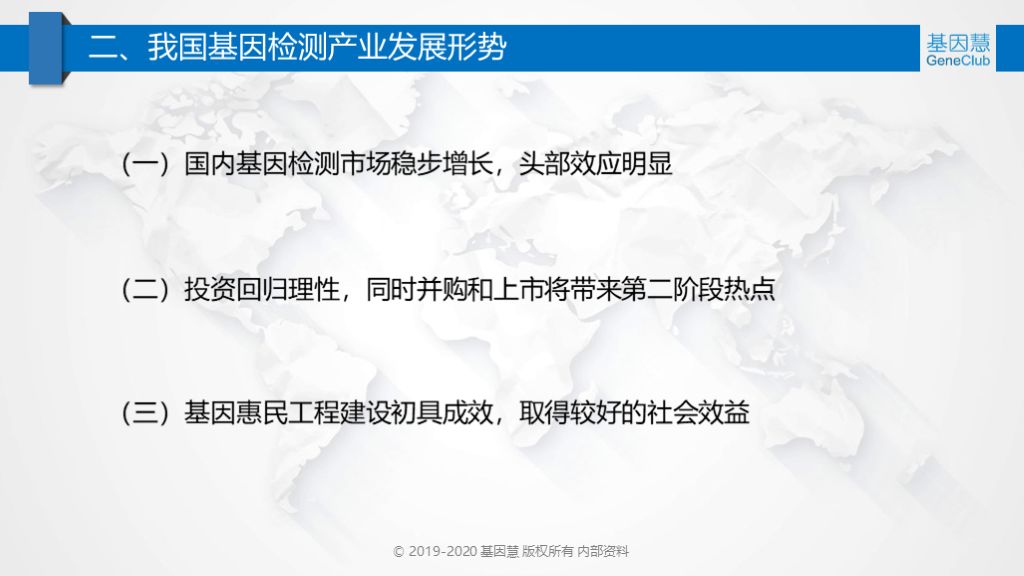 二、我国基因检测产业发展形势

基因慧
GeneClub

（一）国内基因检测市场稳步增长，头部效应明显

（二）投资回归理性，同时并购和上市将带来第二阶段热点

（三）基因惠民工程建设初具成效，取得较好的社会效益

© 2019-2020 基因慧 版权所有 内部资料